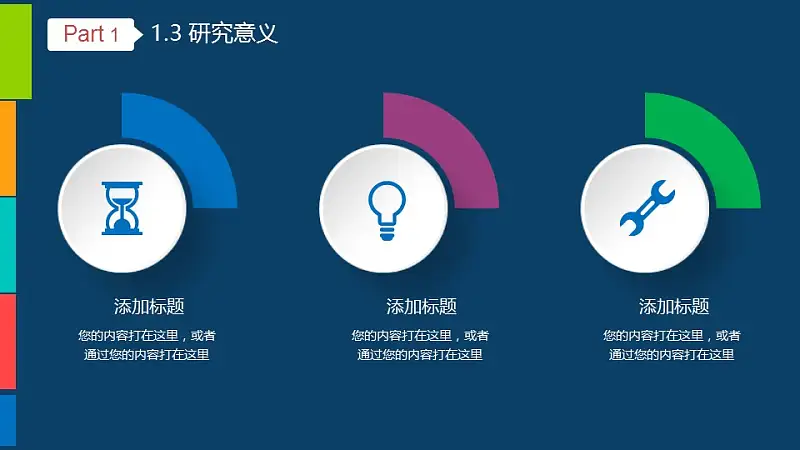 Part 1
1.3 研究意义

添加标题
您的内容打在这里，或者通过您的内容打在这里

添加标题
您的内容打在这里，或者通过您的内容打在这里

添加标题
您的内容打在这里，或者通过您的内容打在这里